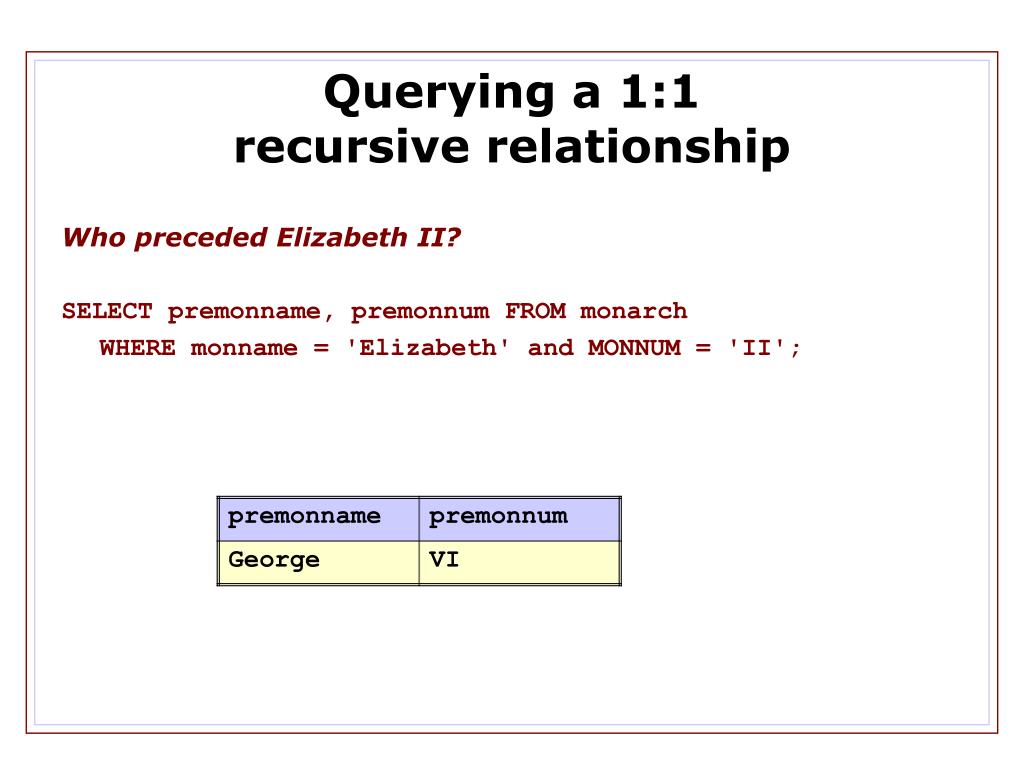 Querying a 1:1
recursive relationship

Who preceded Elizabeth II?

SELECT premonname, premonnum FROM monarch
WHERE monname = 'Elizabeth' and MONNUM = 'II';

| premonname | premonnum |
|---|---|
| George | VI |